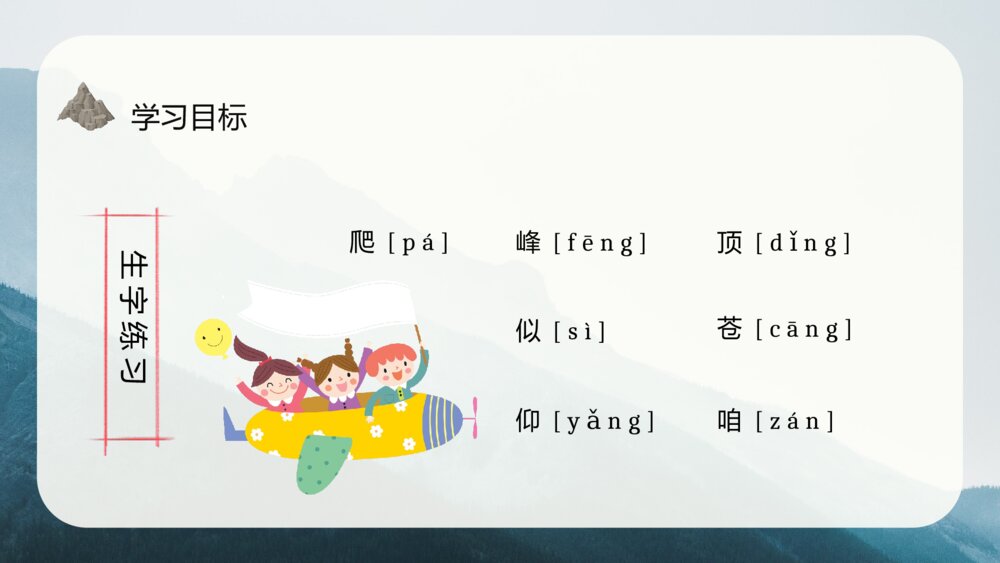 学习目标

生字练习

爬 [pá]　峰 [fēng]　顶 [dǐng]

似 [sì]　苍 [cāng]

仰 [yǎng]　咱 [zán]